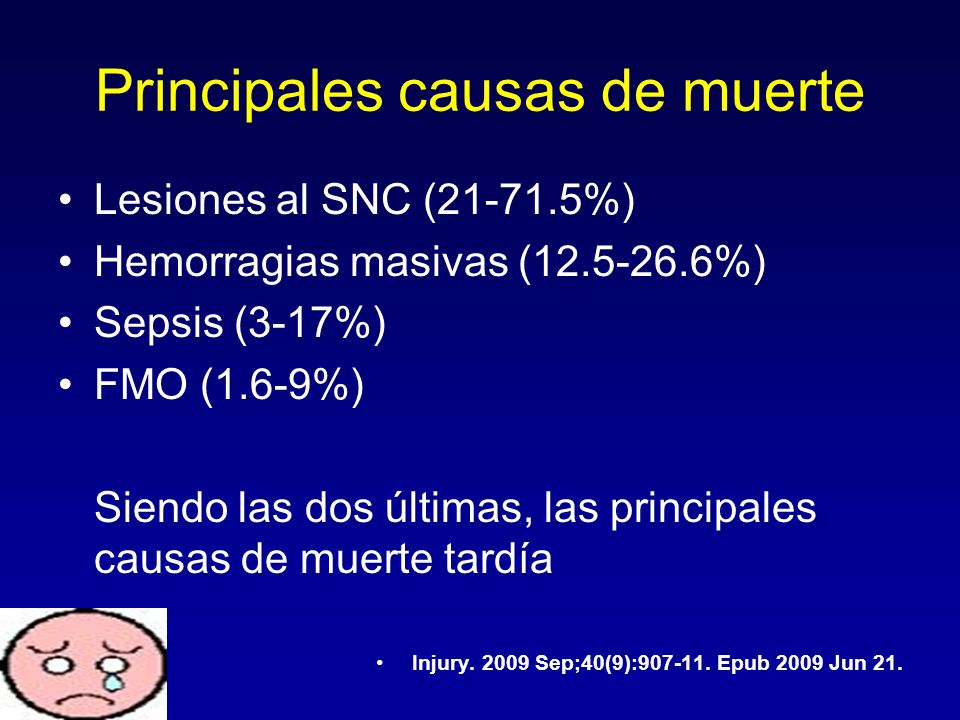 Principales causas de muerte

• Lesiones al SNC (21-71.5%)
• Hemorragias masivas (12.5-26.6%)
• Sepsis (3-17%)
• FMO (1.6-9%)

Siendo las dos últimas, las principales causas de muerte tardía

• Injury. 2009 Sep;40(9):907-11. Epub 2009 Jun 21.